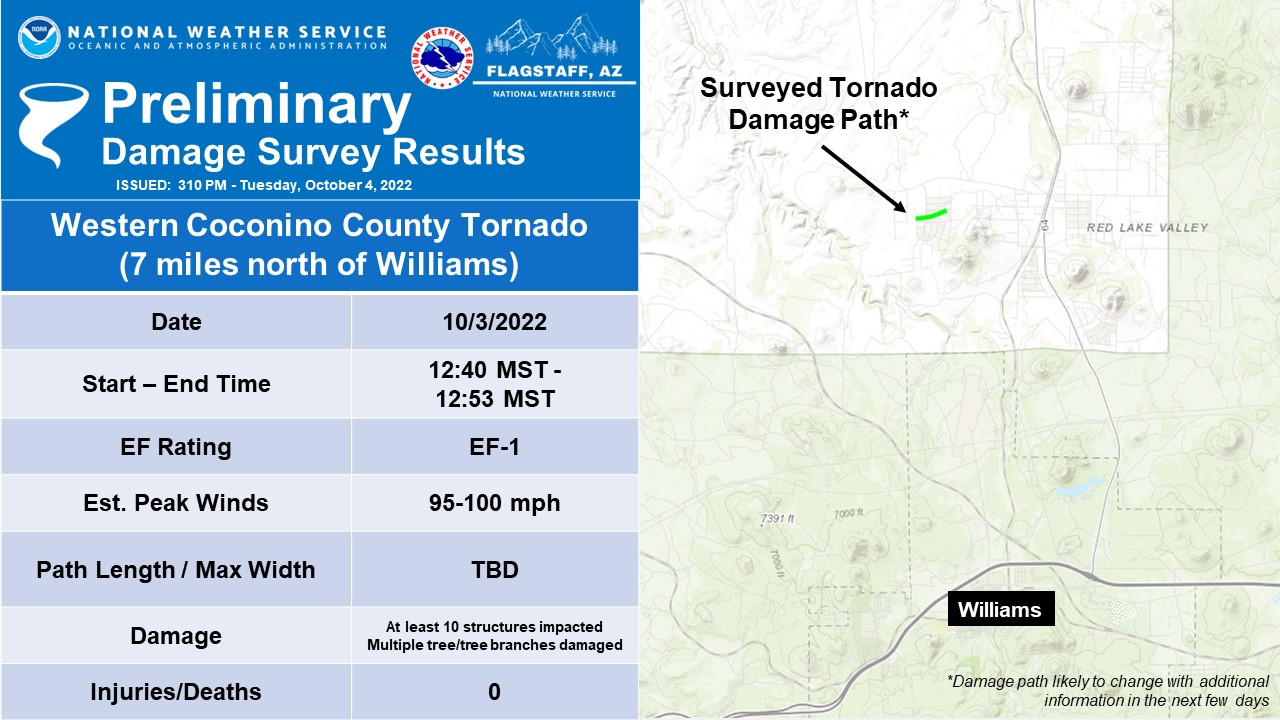 NOAA
NATIONAL WEATHER SERVICE
OCEANIC AND ATMOSPHERIC ADMINISTRATION

NATIONAL WEATHER SERVICE
FLAGSTAFF, AZ
NATIONAL WEATHER SERVICE

Preliminary
Damage Survey Results
ISSUED: 310 PM - Tuesday, October 4, 2022

Western Coconino County Tornado
(7 miles north of Williams)

| Date | 10/3/2022 |
|---|---|
| Start – End Time | 12:40 MST - 12:53 MST |
| EF Rating | EF-1 |
| Est. Peak Winds | 95-100 mph |
| Path Length / Max Width | TBD |
| Damage | At least 10 structures impacted Multiple tree/tree branches damaged |
| Injuries/Deaths | 0 |

Surveyed Tornado Damage Path*

RED LAKE VALLEY

64

7391 ft

7000 ft

7000 ft

Williams

*Damage path likely to change with additional information in the next few days